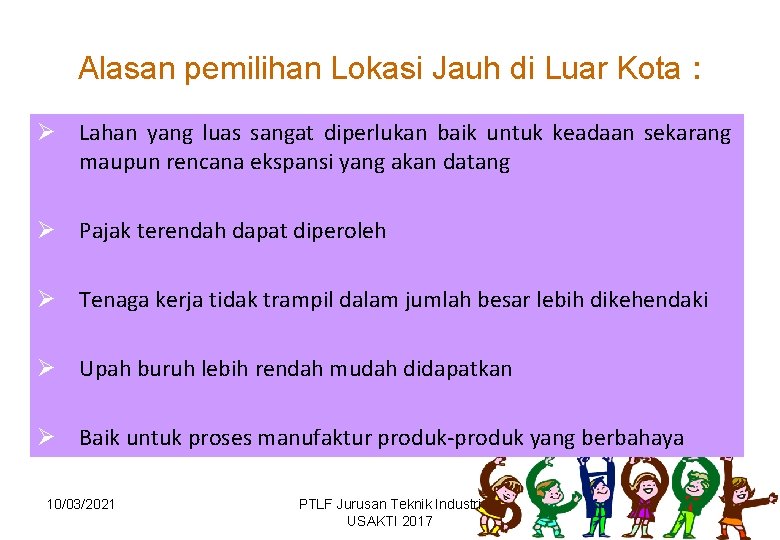 Alasan pemilihan Lokasi Jauh di Luar Kota :

➢ Lahan yang luas sangat diperlukan baik untuk keadaan sekarang maupun rencana ekspansi yang akan datang

➢ Pajak terendah dapat diperoleh

➢ Tenaga kerja tidak trampil dalam jumlah besar lebih dikehendaki

➢ Upah buruh lebih rendah mudah didapatkan

➢ Baik untuk proses manufaktur produk-produk yang berbahaya

10/03/2021

PTLF Jurusan Teknik Industri USAKTI 2017